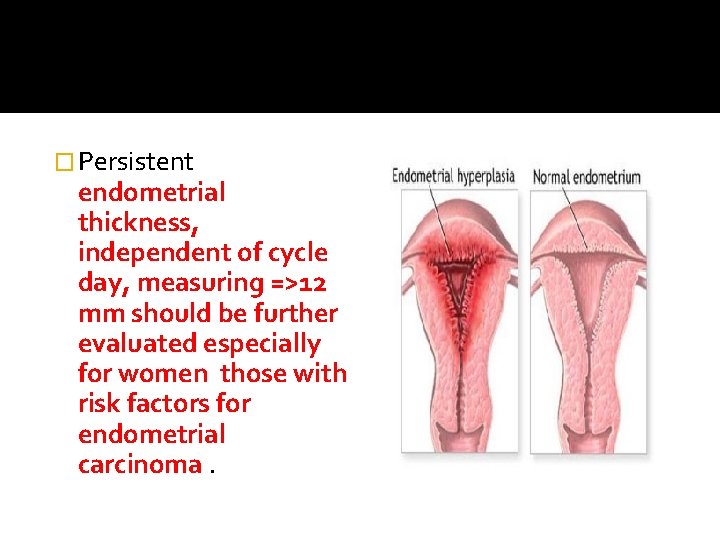 Persistent endometrial thickness, independent of cycle day, measuring =>12 mm should be further evaluated especially for women  those with risk factors for endometrial carcinoma .

Endometrial hyperplasia

Normal endometrium